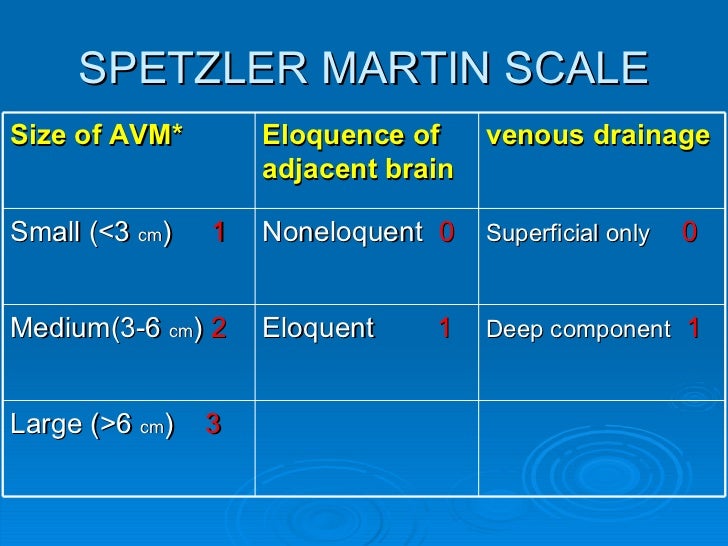 SPETZLER MARTIN SCALE

| Size of AVM* | Eloquence of adjacent brain | venous drainage |
|---|---|---|
| Small (<3 cm) 1 | Noneloquent 0 | Superficial only 0 |
| Medium(3-6 cm) 2 | Eloquent 1 | Deep component 1 |
| Large (>6 cm) 3 | | |